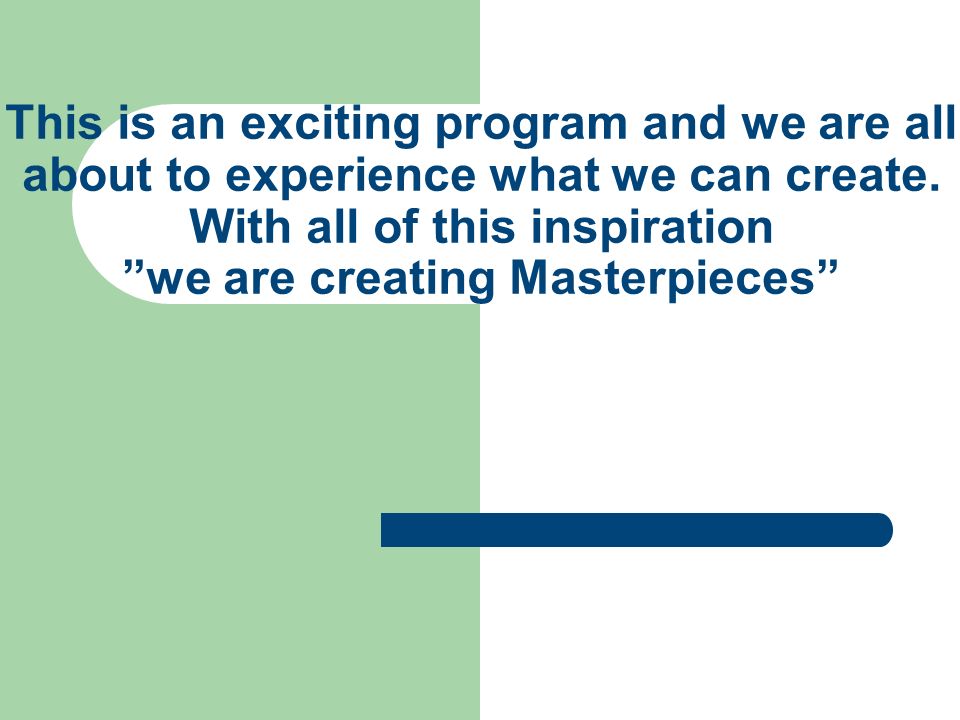 This is an exciting program and we are all about to experience what we can create. With all of this inspiration ”we are creating Masterpieces”